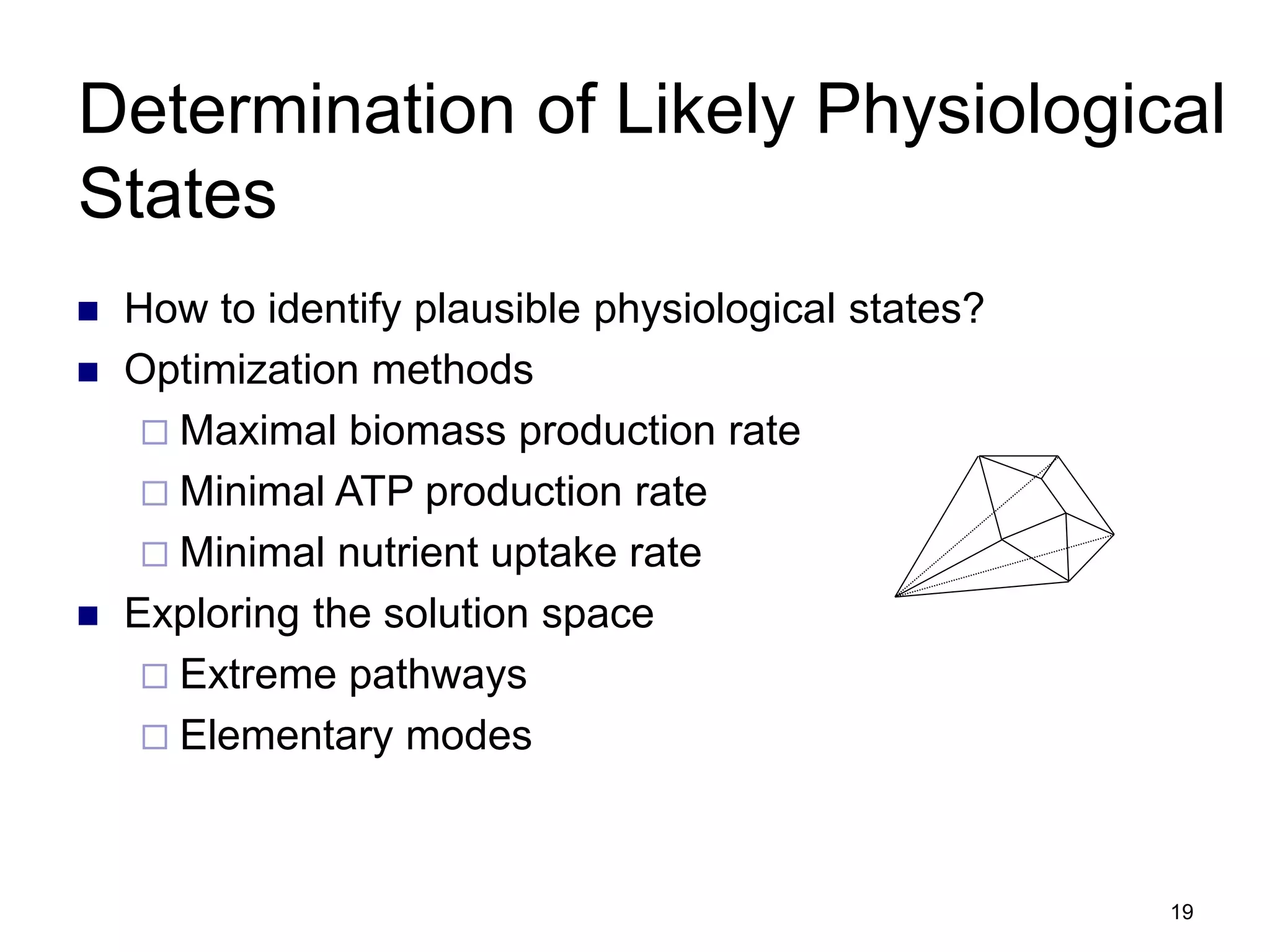 Determination of Likely Physiological States

■ How to identify plausible physiological states?
■ Optimization methods
□ Maximal biomass production rate
□ Minimal ATP production rate
□ Minimal nutrient uptake rate
■ Exploring the solution space
□ Extreme pathways
□ Elementary modes

19